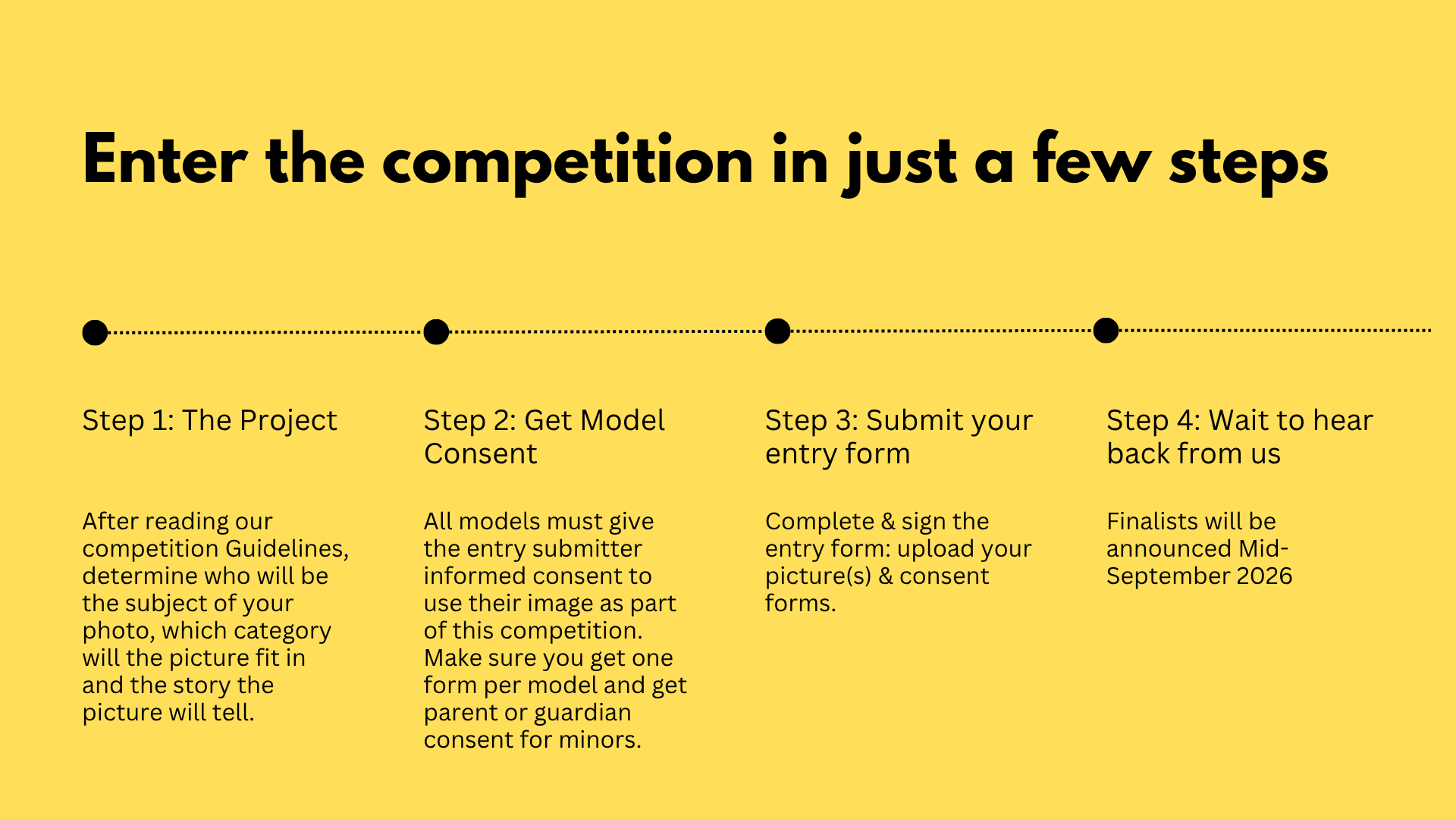 Enter the competition in just a few steps

Step 1: The Project

After reading our competition Guidelines, determine who will be the subject of your photo, which category will the picture fit in and the story the picture will tell.

Step 2: Get Model Consent

All models must give the entry submitter informed consent to use their image as part of this competition. Make sure you get one form per model and get parent or guardian consent for minors.

Step 3: Submit your entry form

Complete & sign the entry form: upload your picture(s) & consent forms.

Step 4: Wait to hear back from us

Finalists will be announced Mid-September 2026